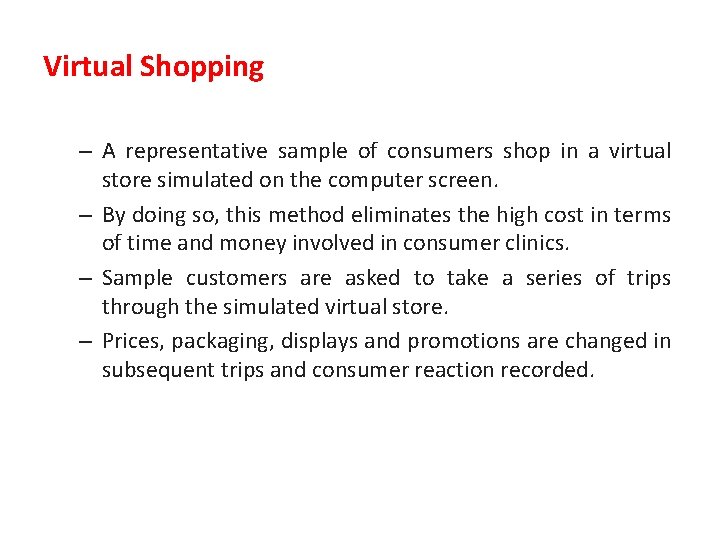 Virtual Shopping

– A representative sample of consumers shop in a virtual store simulated on the computer screen.

– By doing so, this method eliminates the high cost in terms of time and money involved in consumer clinics.

– Sample customers are asked to take a series of trips through the simulated virtual store.

– Prices, packaging, displays and promotions are changed in subsequent trips and consumer reaction recorded.